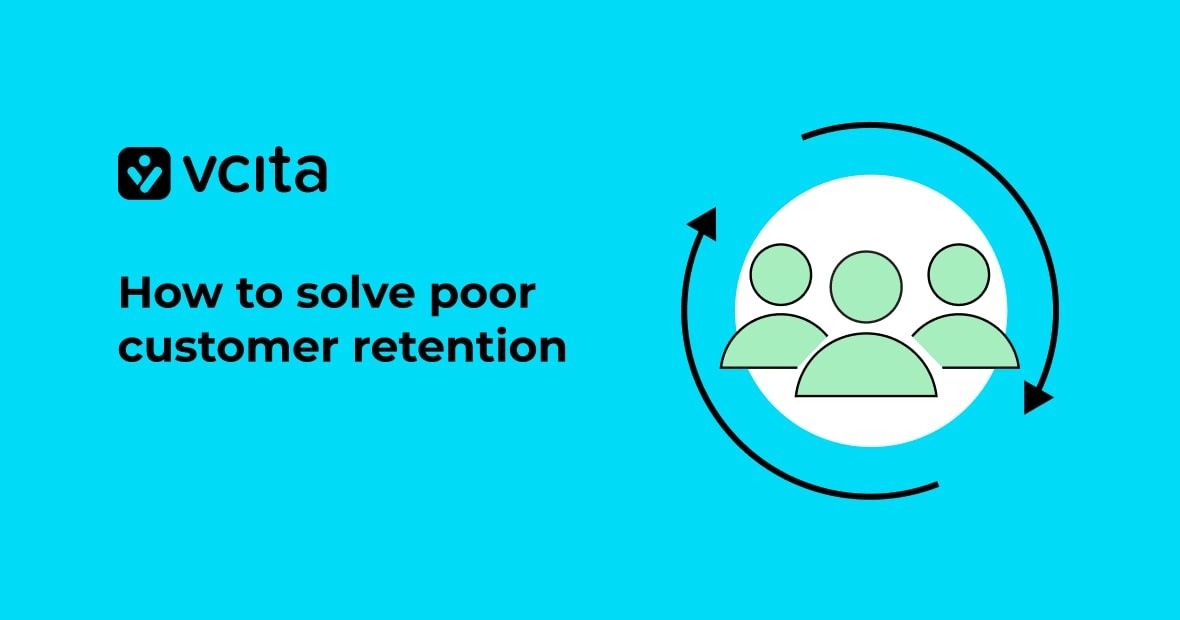 vcita

How to solve poor customer retention